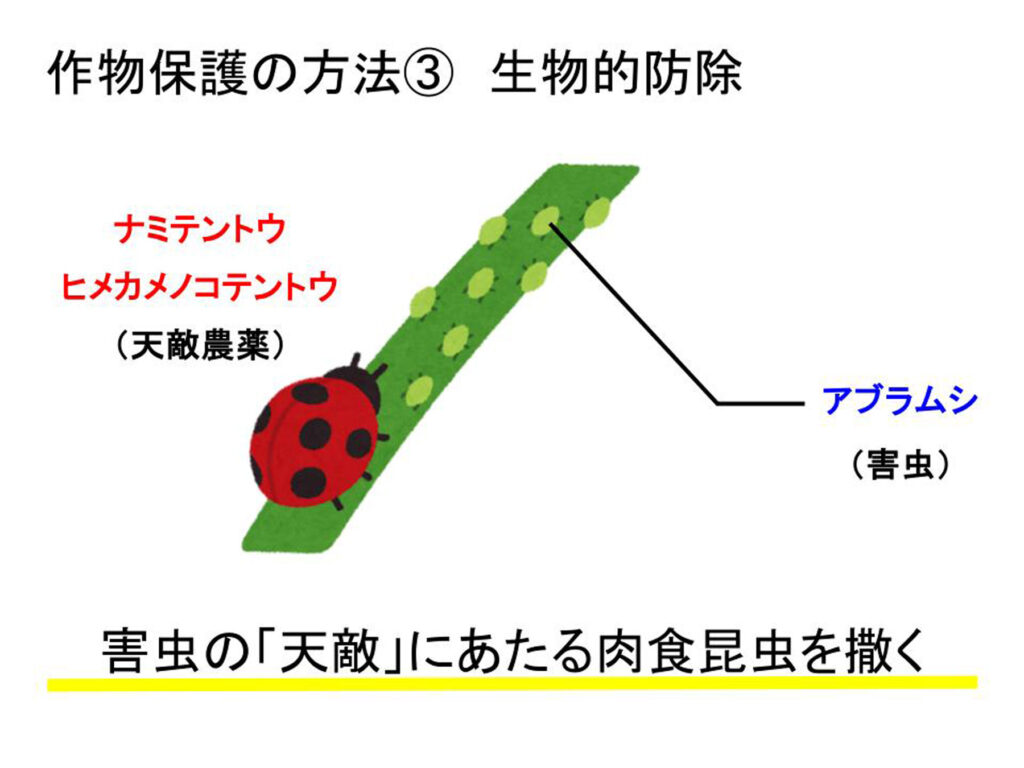 作物保護の方法③　生物的防除

ナミテントウ
ヒメカメノコテントウ
（天敵農薬）

アブラムシ
（害虫）

害虫の「天敵」にあたる肉食昆虫を撒く